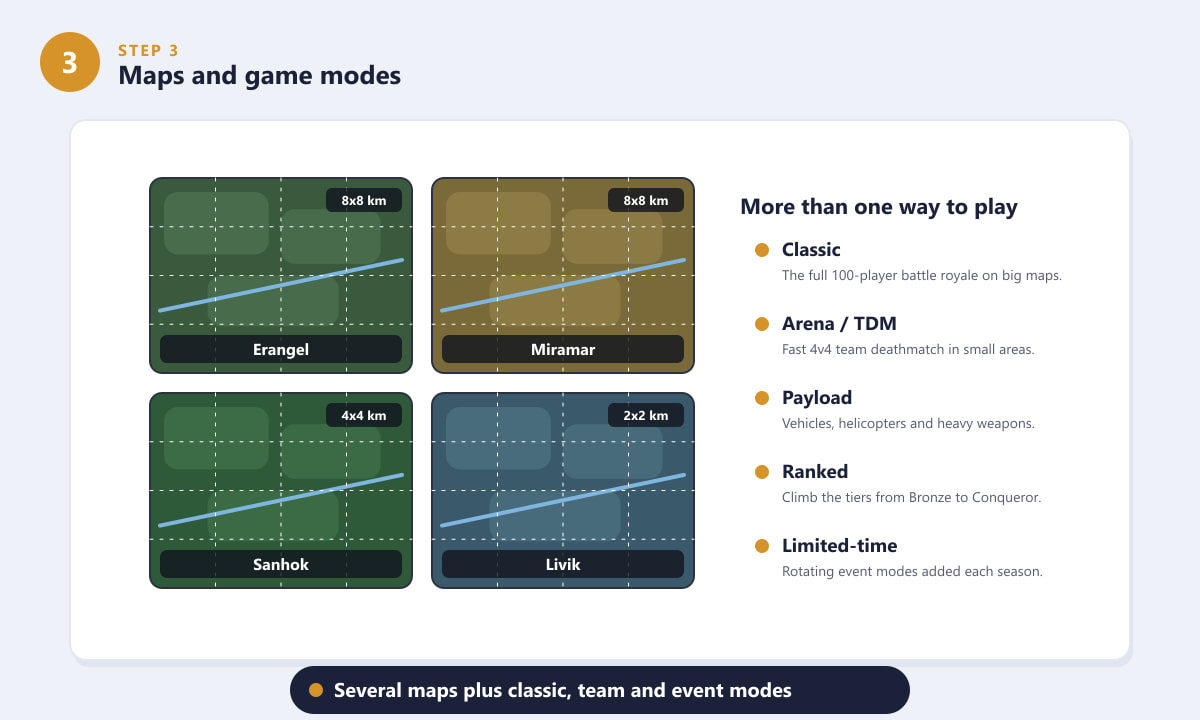 3

STEP 3

Maps and game modes

8x8 km

Erangel

8x8 km

Miramar

4x4 km

Sanhok

2x2 km

Livik

More than one way to play

Classic

The full 100-player battle royale on big maps.

Arena / TDM

Fast 4v4 team deathmatch in small areas.

Payload

Vehicles, helicopters and heavy weapons.

Ranked

Climb the tiers from Bronze to Conqueror.

Limited-time

Rotating event modes added each season.

Several maps plus classic, team and event modes